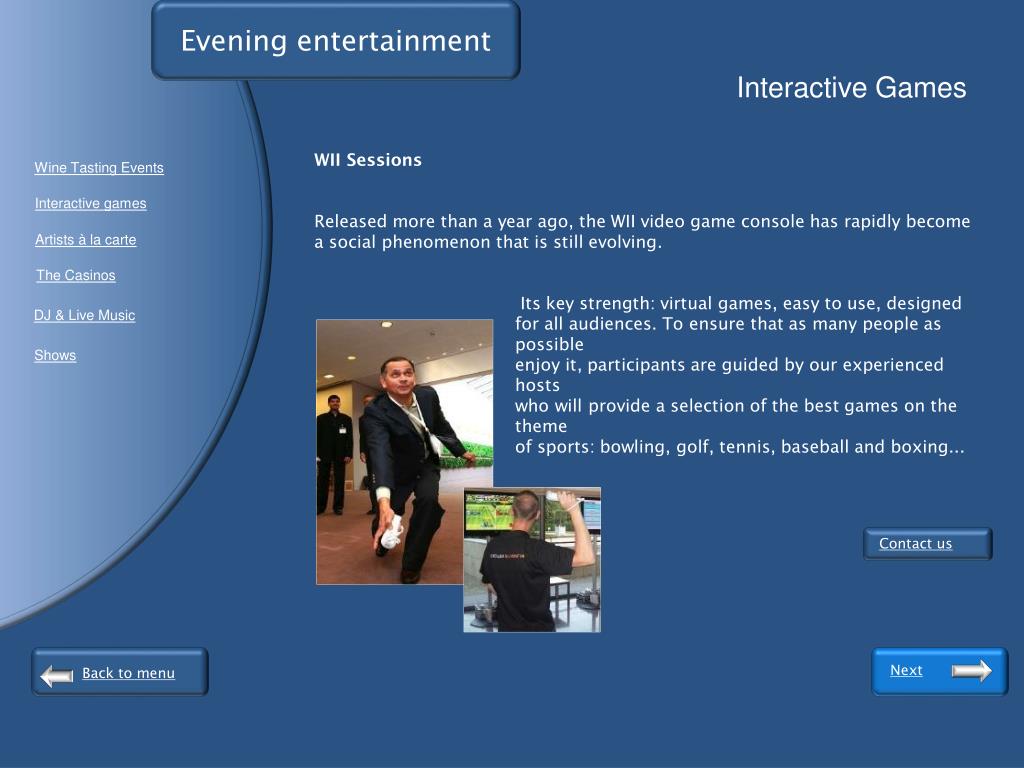 Evening entertainment

Interactive Games

Wine Tasting Events

Interactive games

Artists à la carte

The Casinos

DJ & Live Music

Shows

WII Sessions

Released more than a year ago, the WII video game console has rapidly become a social phenomenon that is still evolving.

Its key strength: virtual games, easy to use, designed for all audiences. To ensure that as many people as possible
enjoy it, participants are guided by our experienced hosts
who will provide a selection of the best games on the theme
of sports: bowling, golf, tennis, baseball and boxing...

Contact us

Back to menu

Next